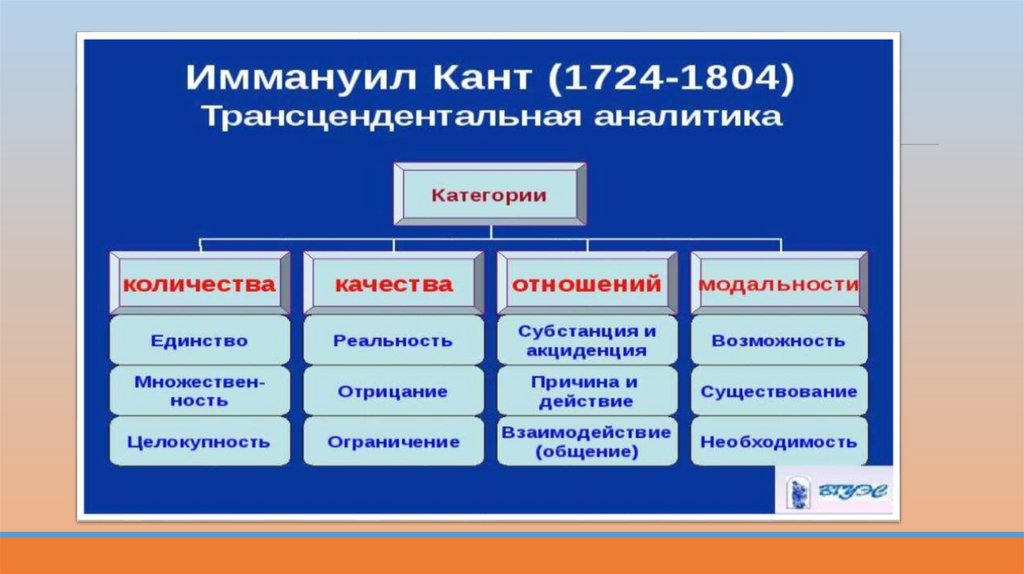 Иммануил Кант (1724-1804)
Трансцендентальная аналитика

Категории

количества

Единство

Множественность

Целокупность

качества

Реальность

Отрицание

Ограничение

отношений

Субстанция и акциденция

Причина и действие

Взаимодействие (общение)

модальности

Возможность

Существование

Необходимость

ВГУЭС